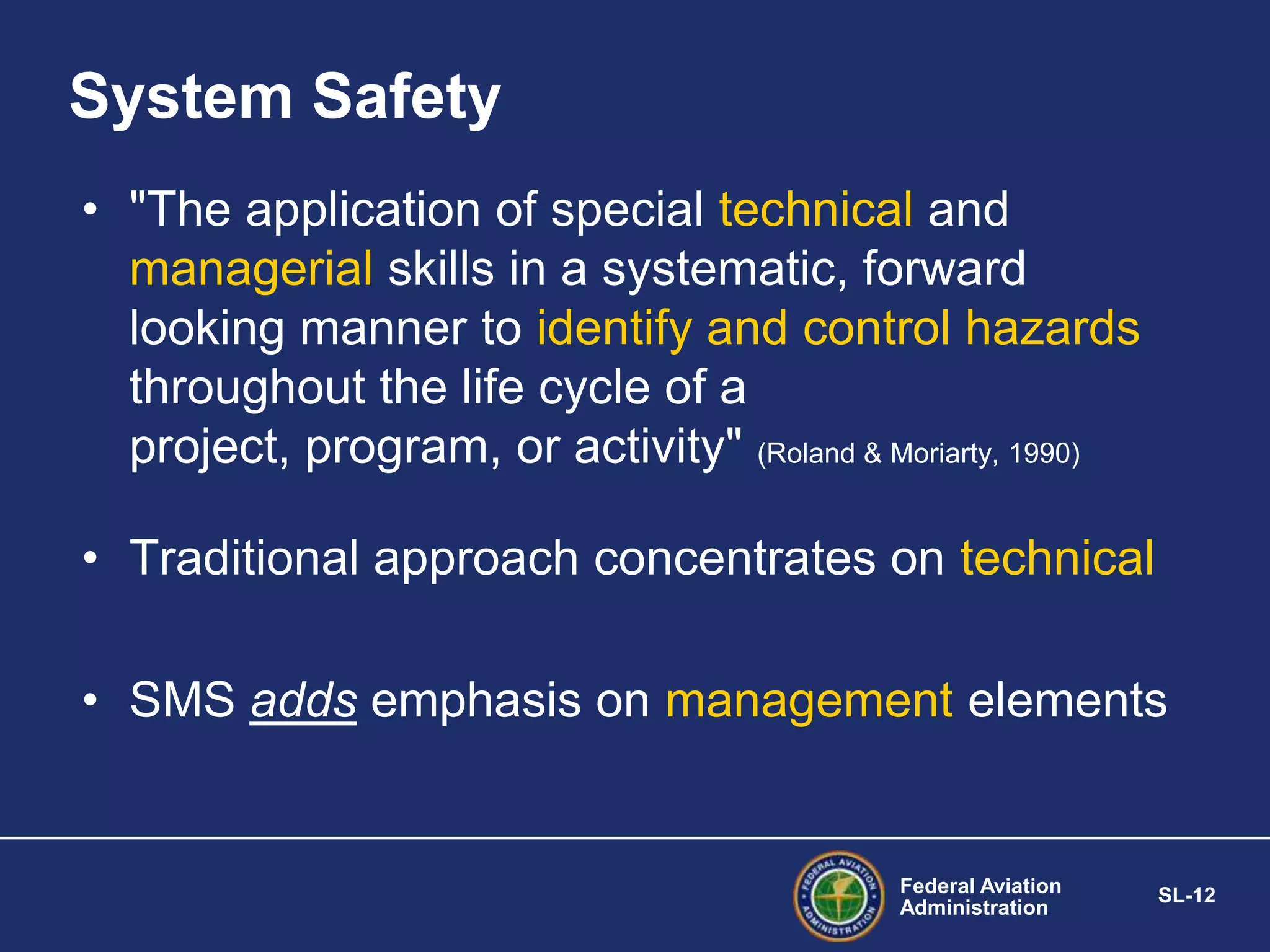 System Safety

• "The application of special technical and managerial skills in a systematic, forward looking manner to identify and control hazards throughout the life cycle of a project, program, or activity" (Roland & Moriarty, 1990)

• Traditional approach concentrates on technical

• SMS adds emphasis on management elements

FEDERAL AVIATION ADMINISTRATION

Federal Aviation Administration

SL-12